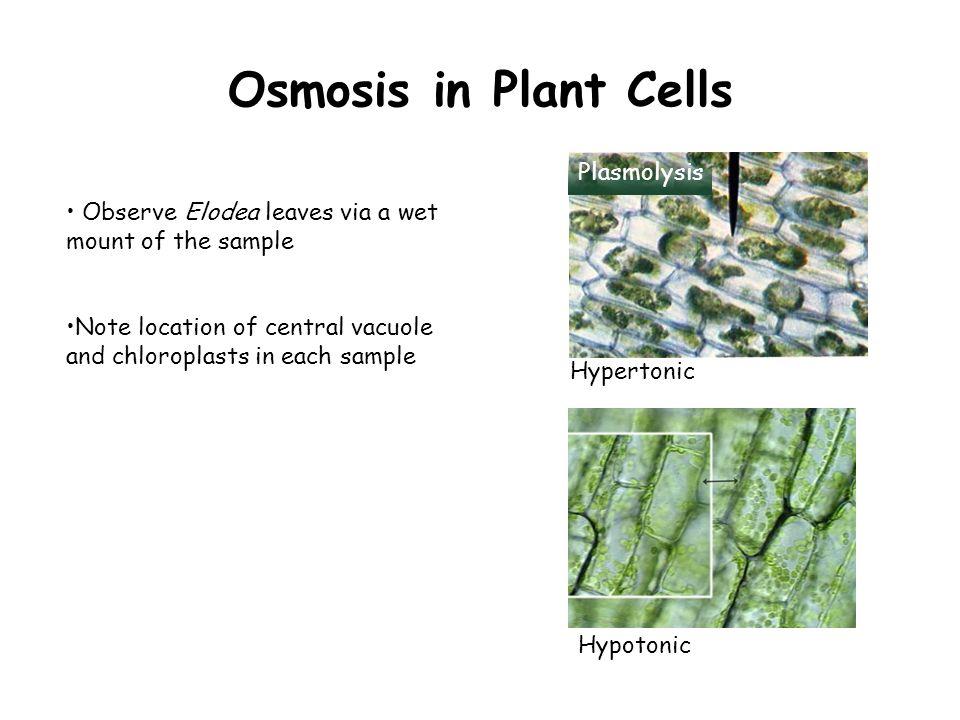 Osmosis in Plant Cells

• Observe Elodea leaves via a wet mount of the sample

•Note location of central vacuole and chloroplasts in each sample

Plasmolysis

Hypertonic

Hypotonic